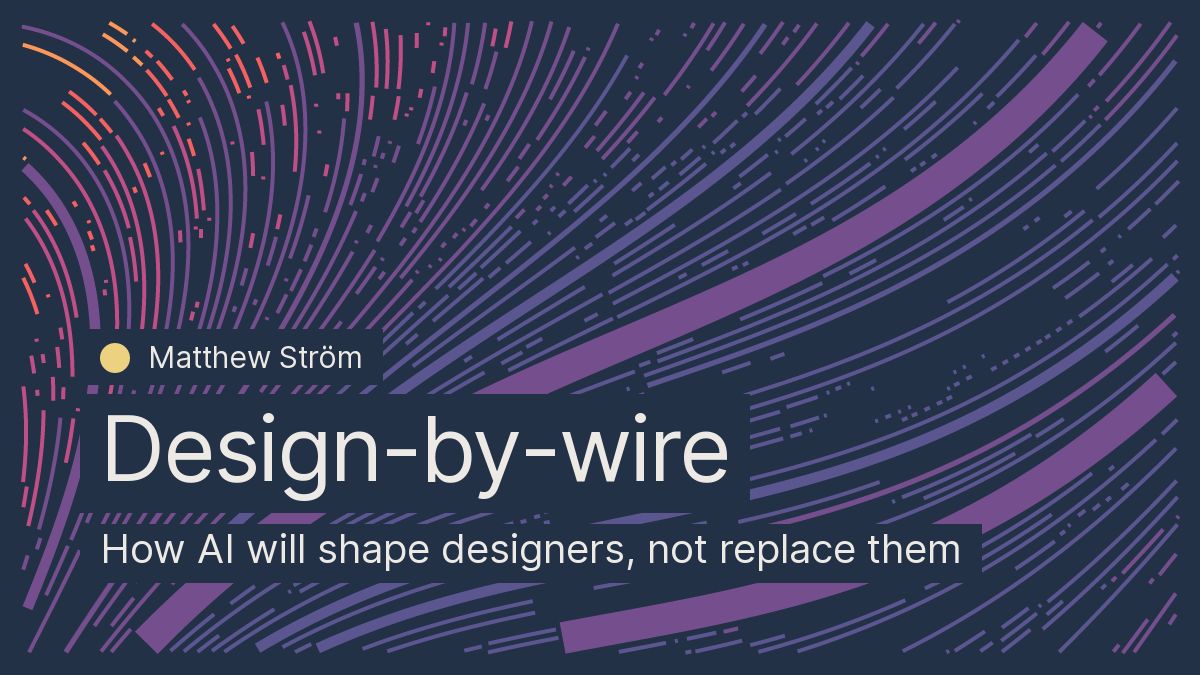 Matthew Ström

Design-by-wire

How AI will shape designers, not replace them